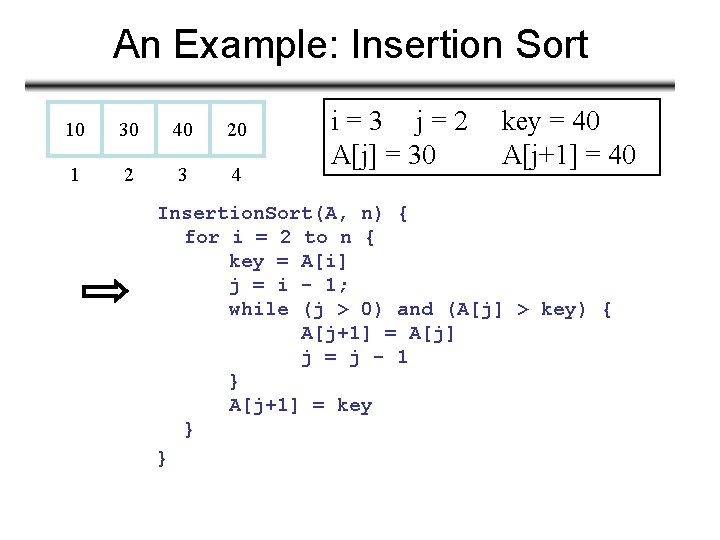 An Example: Insertion Sort

| 10 | 30 | 40 | 20 |
|---|---|---|---|
| 1 | 2 | 3 | 4 |

i = 3    j = 2    key = 40
A[j] = 30    A[j+1] = 40

InsertionSort(A, n) {
  for i = 2 to n {
    key = A[i]
    j = i - 1;
    while (j > 0) and (A[j] > key) {
      A[j+1] = A[j]
      j = j - 1
    }
    A[j+1] = key
  }
}